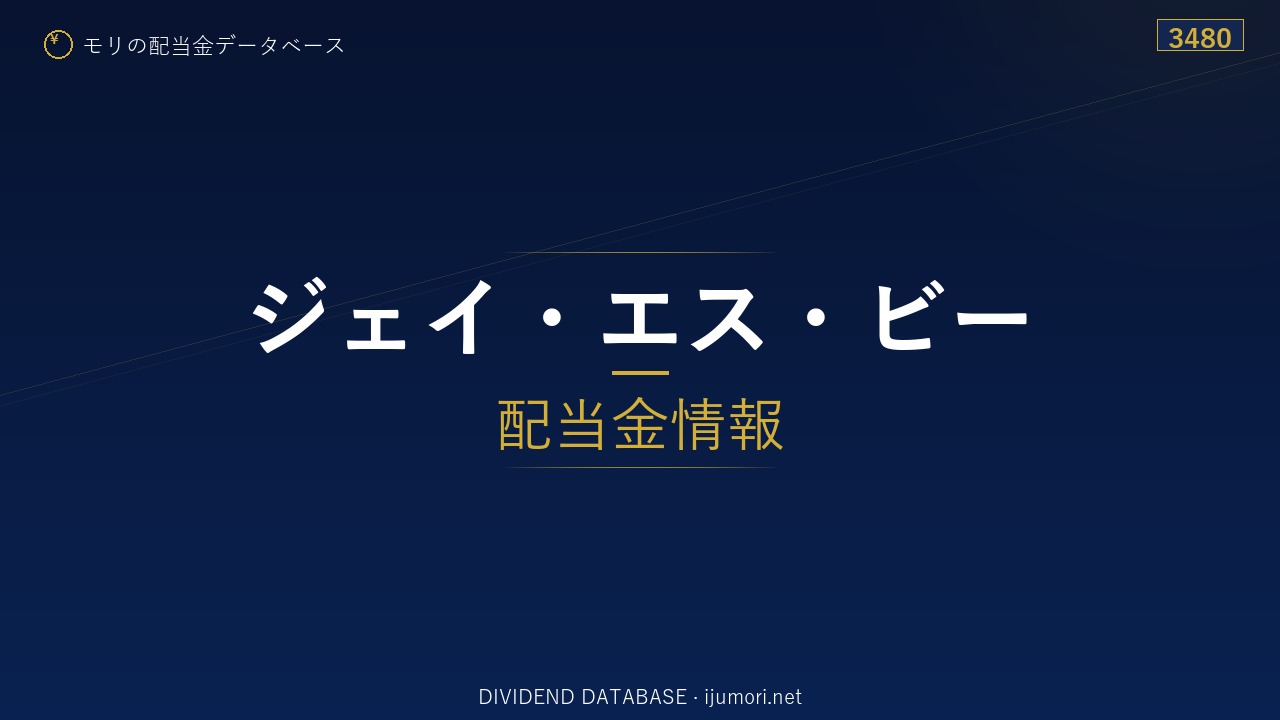 ¥ モリの配当金データベース

3480

ジェイ・エス・ビー

配当金情報

DIVIDEND DATABASE · ijumori.net